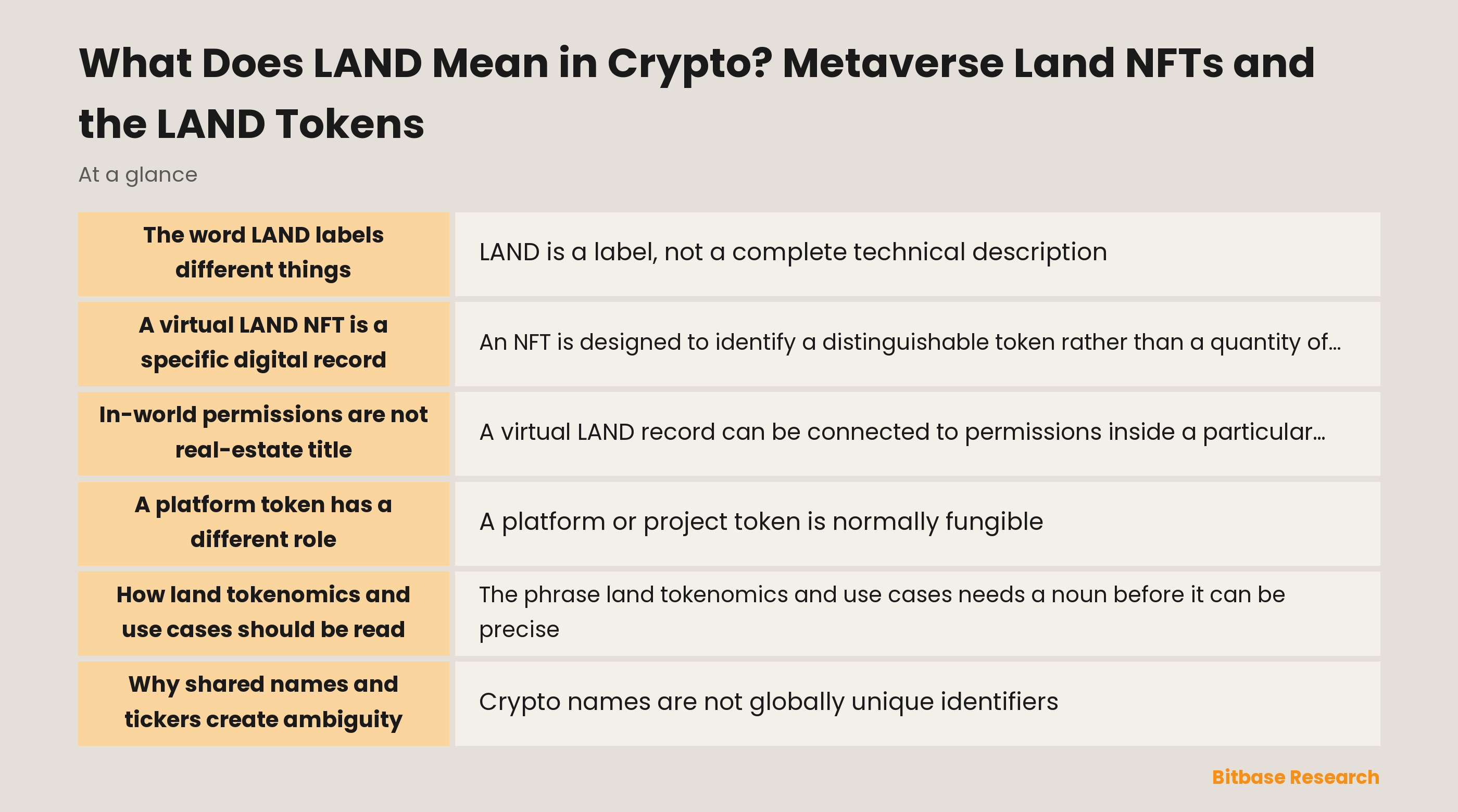 What Does LAND Mean in Crypto? Metaverse Land NFTs and the LAND Tokens

At a glance

| | |
|---|---|
| The word LAND labels different things | LAND is a label, not a complete technical description |
| A virtual LAND NFT is a specific digital record | An NFT is designed to identify a distinguishable token rather than a quantity of... |
| In-world permissions are not real-estate title | A virtual LAND record can be connected to permissions inside a particular... |
| A platform token has a different role | A platform or project token is normally fungible |
| How land tokenomics and use cases should be read | The phrase land tokenomics and use cases needs a noun before it can be precise |
| Why shared names and tickers create ambiguity | Crypto names are not globally unique identifiers |

Bitbase Research